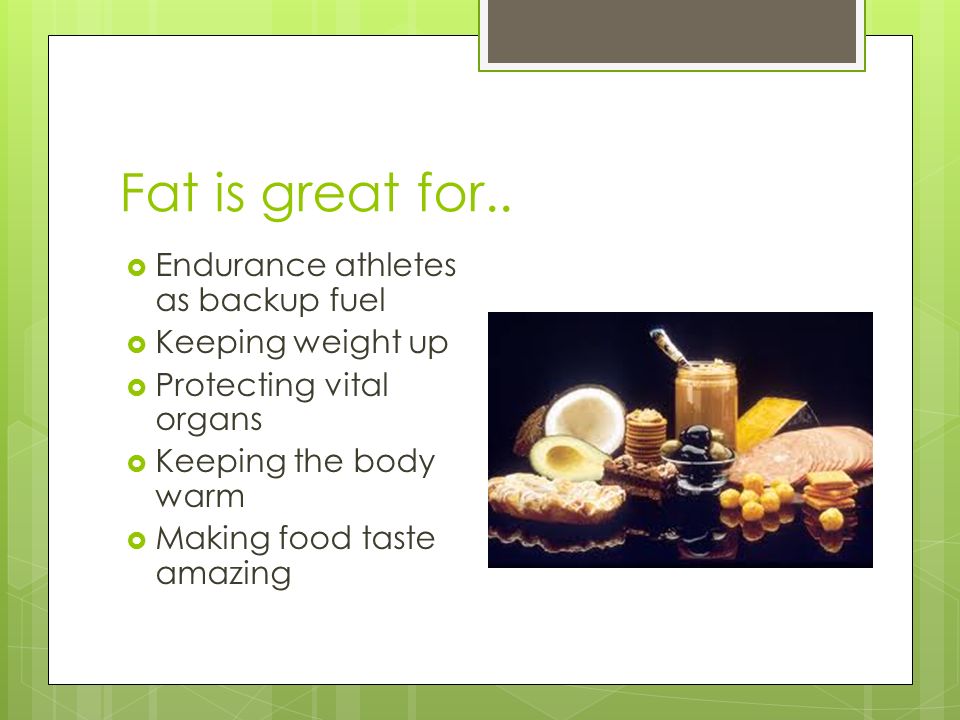 Fat is great for..

Endurance athletes as backup fuel
Keeping weight up
Protecting vital organs
Keeping the body warm
Making food taste amazing